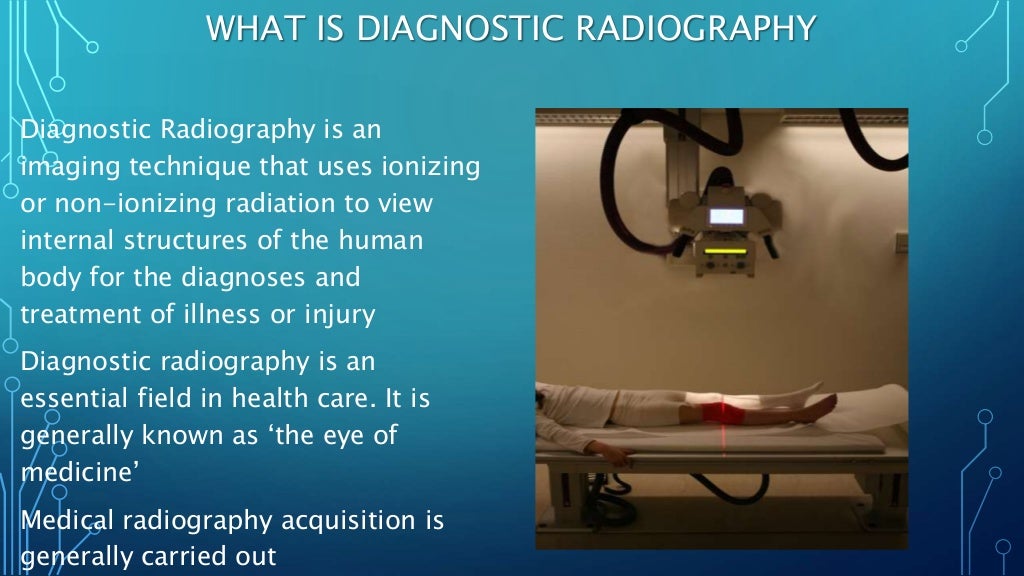 WHAT IS DIAGNOSTIC RADIOGRAPHY

Diagnostic Radiography is an imaging technique that uses ionizing or non-ionizing radiation to view internal structures of the human body for the diagnoses and treatment of illness or injury

Diagnostic radiography is an essential field in health care. It is generally known as ‘the eye of medicine’

Medical radiography acquisition is generally carried out